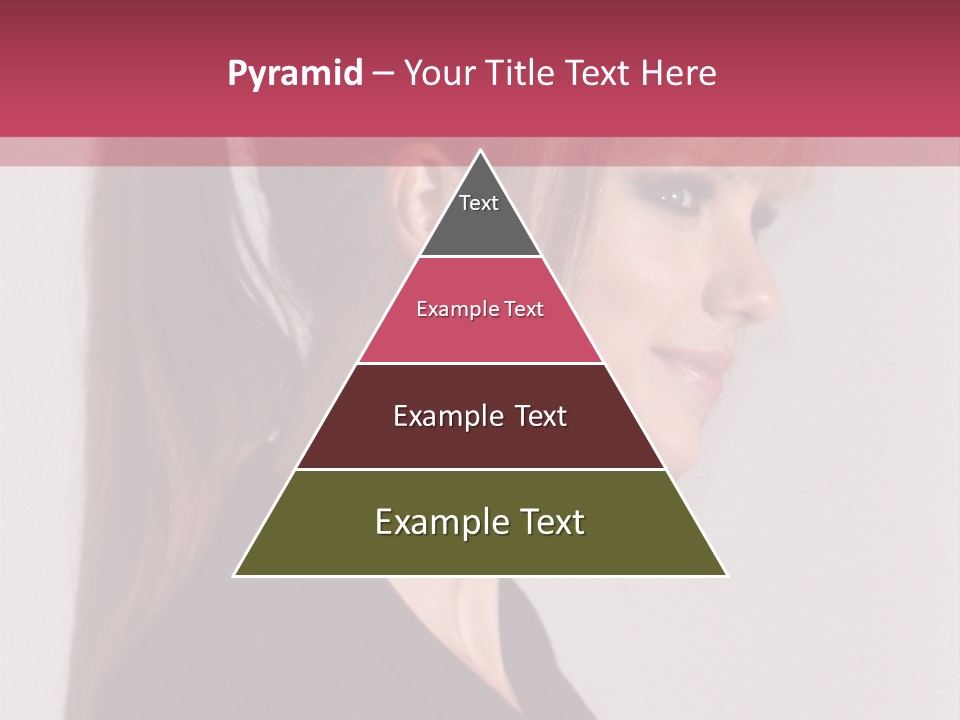 Pyramid – Your Title Text Here

Text

Example Text

Example Text

Example Text